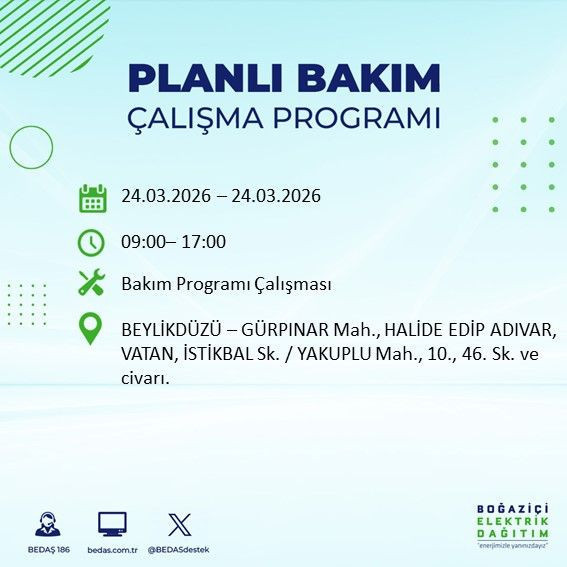 PLANLI BAKIM
ÇALIŞMA PROGRAMI

24.03.2026 – 24.03.2026

09:00– 17:00

Bakım Programı Çalışması

BEYLİKDÜZÜ – GÜRPINAR Mah., HALİDE EDİP ADIVAR, VATAN, İSTİKBAL Sk. / YAKUPLU Mah., 10., 46. Sk. ve civarı.

BEDAŞ 186
bedas.com.tr
@BEDASdestek

BOĞAZİÇİ
ELEKTRİK
DAĞITIM
"enerjimizle yanınızdayız"